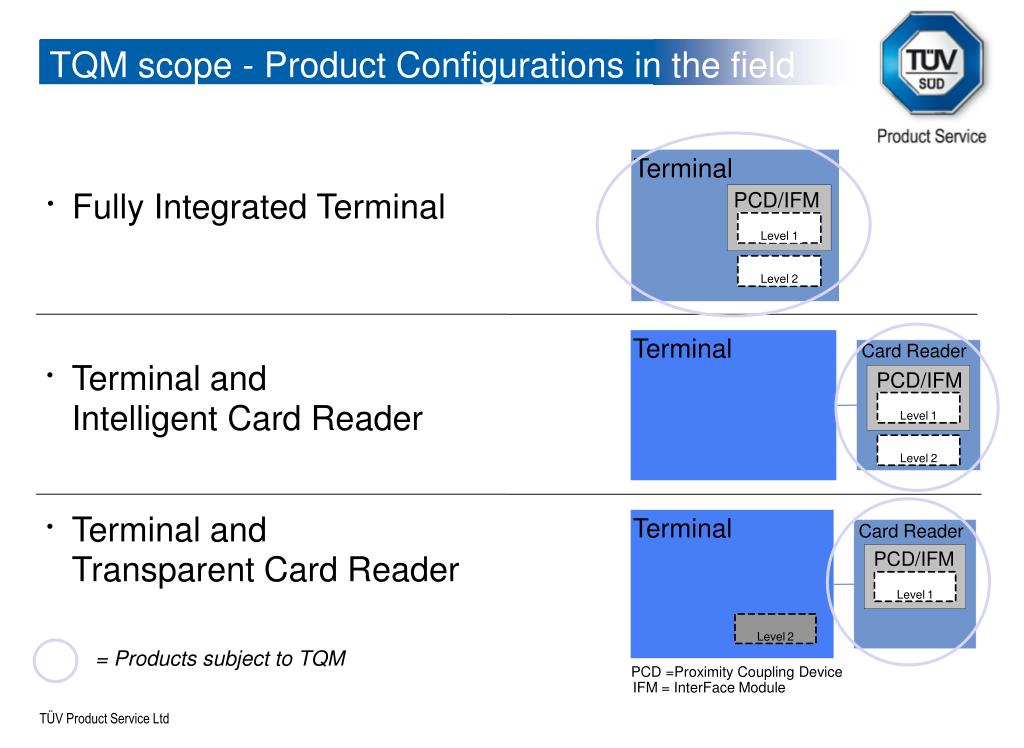 TQM scope - Product Configurations in the field

TÜV SÜD

Product Service

• Fully Integrated Terminal

Terminal
PCD/IFM
Level 1
Level 2

• Terminal and Intelligent Card Reader

Terminal
Card Reader
PCD/IFM
Level 1
Level 2

• Terminal and Transparent Card Reader

Terminal
Level 2
Card Reader
PCD/IFM
Level 1

= Products subject to TQM

PCD =Proximity Coupling Device
IFM = InterFace Module

TÜV Product Service Ltd